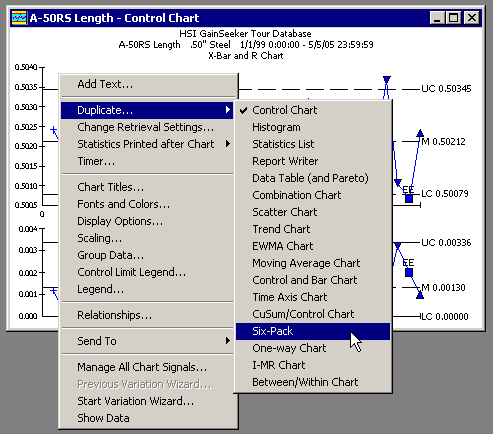 A-50RS Length - Control Chart

HSI GainSeeker Tour Database
A-50RS Length .50" Steel 1/1/99 0:00:00 - 5/5/05 23:59:59
X-Bar and R Chart

0.5040
0.5035
0.5030
0.5025
0.5020
0.5015
0.5010
0.5005
0

UC 0.50345
M 0.50212
EE
LC 0.50079

0.004
0.003
0.002
0.001
0.000

UC 0.00336
EE
M 0.00130
LC 0.00000

Add Text...
Duplicate...
Change Retrieval Settings...
Statistics Printed after Chart
Timer...
Chart Titles...
Fonts and Colors...
Display Options...
Scaling...
Group Data...
Control Limit Legend...
Legend...
Relationships...
Send To
Manage All Chart Signals...
Previous Variation Wizard...
Start Variation Wizard...
Show Data

Control Chart
Histogram
Statistics List
Report Writer
Data Table (and Pareto)
Combination Chart
Scatter Chart
Trend Chart
EWMA Chart
Moving Average Chart
Control and Bar Chart
Time Axis Chart
CuSum/Control Chart
Six-Pack
One-way Chart
I-MR Chart
Between/Within Chart